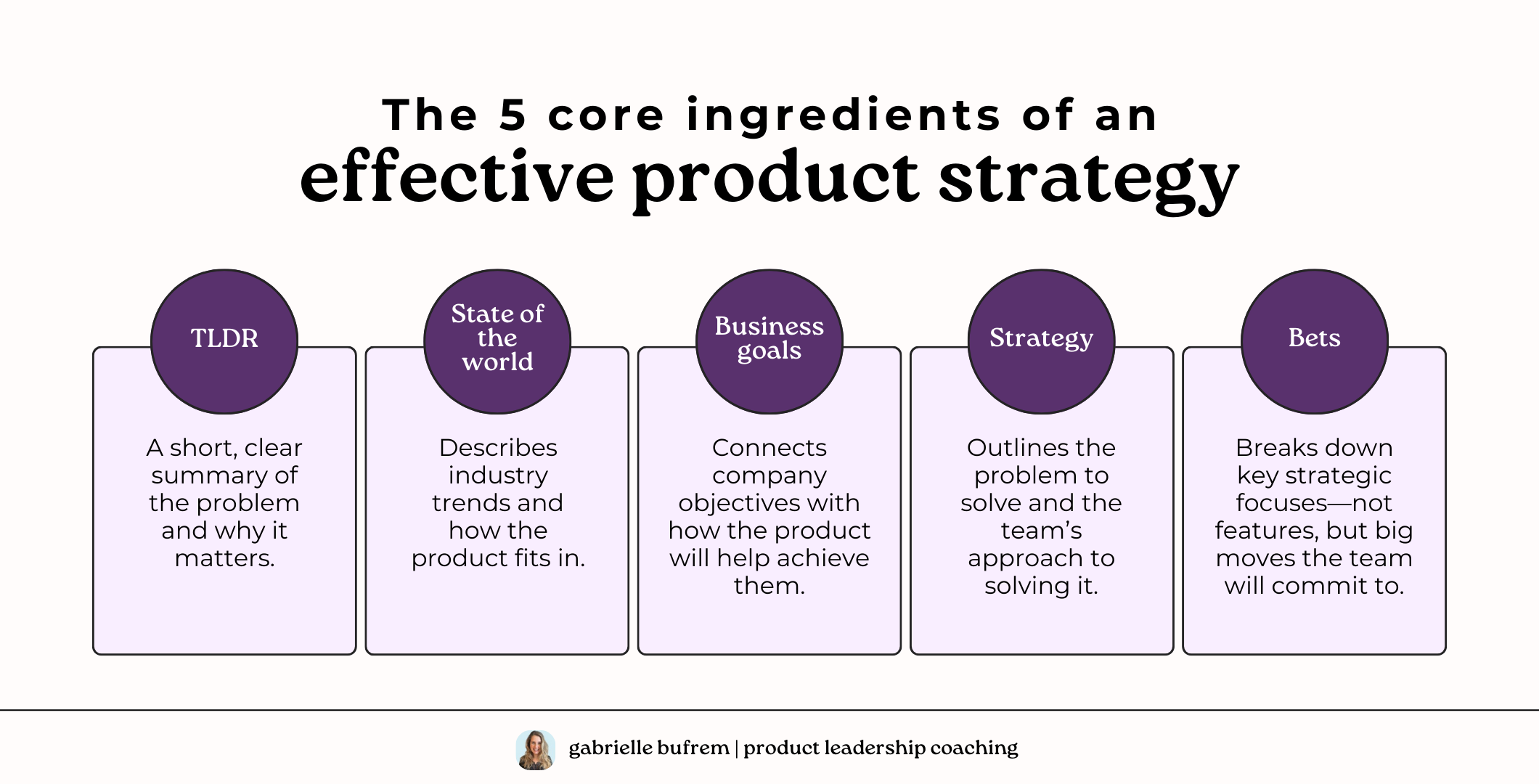 The 5 core ingredients of an
effective product strategy

TLDR

A short, clear summary of the problem and why it matters.

State of the world

Describes industry trends and how the product fits in.

Business goals

Connects company objectives with how the product will help achieve them.

Strategy

Outlines the problem to solve and the team's approach to solving it.

Bets

Breaks down key strategic focuses—not features, but big moves the team will commit to.

gabrielle bufrem | product leadership coaching